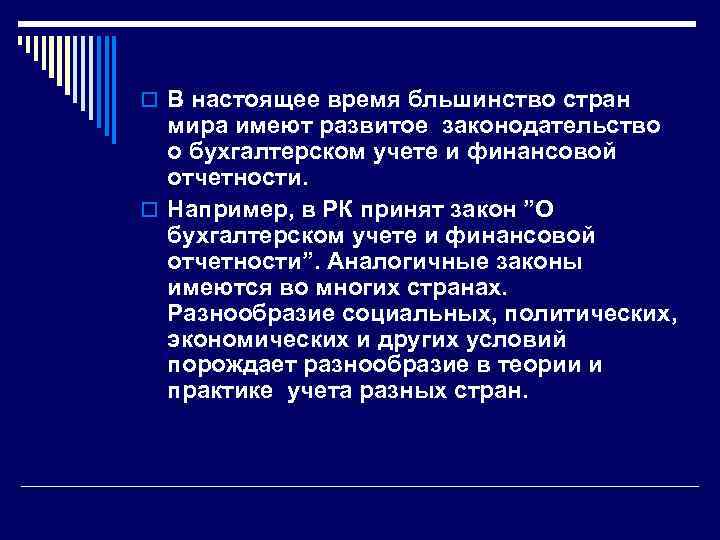 В настоящее время бльшинство стран мира имеют развитое законодательство о бухгалтерском учете и финансовой отчетности.

Например, в РК принят закон ”О бухгалтерском учете и финансовой отчетности”. Аналогичные законы имеются во многих странах. Разнообразие социальных, политических, экономических и других условий порождает разнообразие в теории и практике учета разных стран.